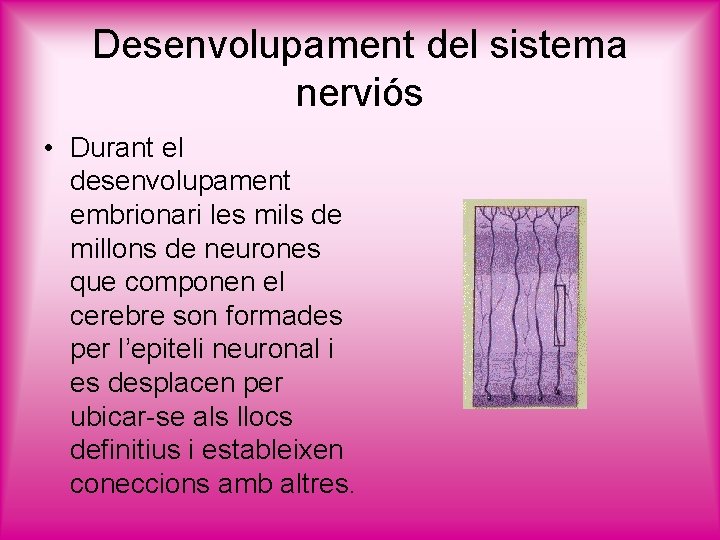 Desenvolupament del sistema nerviós

• Durant el desenvolupament embrionari les mils de millons de neurones que componen el cerebre son formades per l'epiteli neuronal i es desplacen per ubicar-se als llocs definitius i estableixen coneccions amb altres.